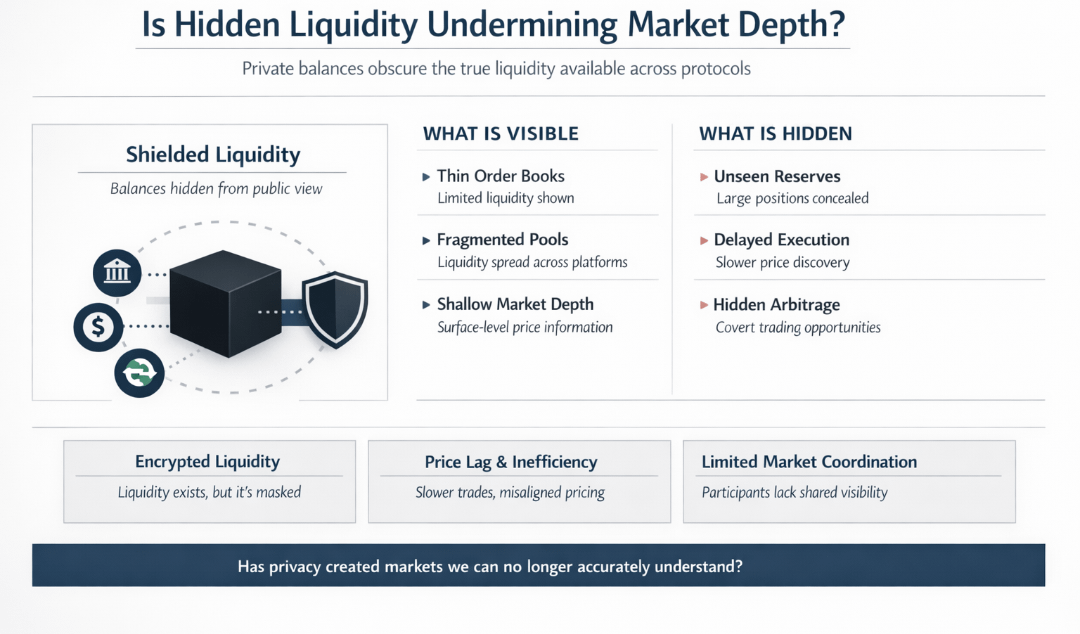 Is Hidden Liquidity Undermining Market Depth?

Private balances obscure the true liquidity available across protocols

Shielded Liquidity

Balances hidden from public view

WHAT IS VISIBLE

▸ Thin Order Books
Limited liquidity shown

▸ Fragmented Pools
Liquidity spread across platforms

▸ Shallow Market Depth
Surface-level price information

WHAT IS HIDDEN

▸ Unseen Reserves
Large positions concealed

▸ Delayed Execution
Slower price discovery

▸ Hidden Arbitrage
Covert trading opportunities

Encrypted Liquidity
Liquidity exists, but it's masked

Price Lag & Inefficiency
Slower trades, misaligned pricing

Limited Market Coordination
Participants lack shared visibility

Has privacy created markets we can no longer accurately understand?